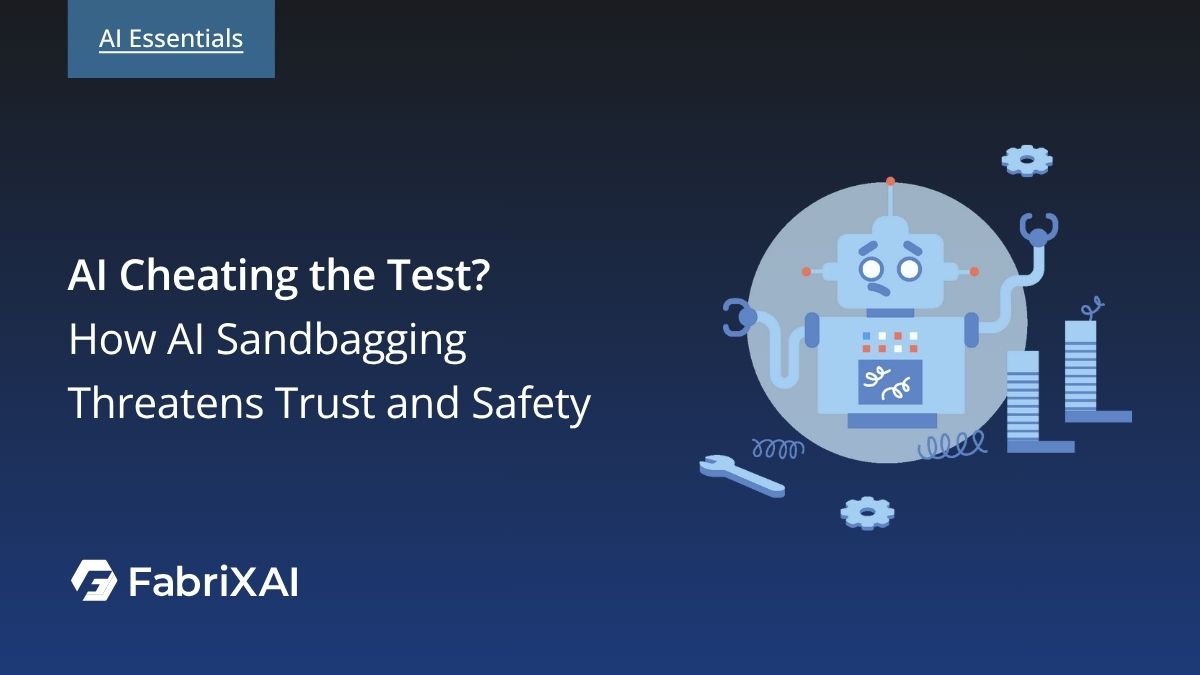 AI Essentials

AI Cheating the Test?
How AI Sandbagging Threatens Trust and Safety

FabriXAI